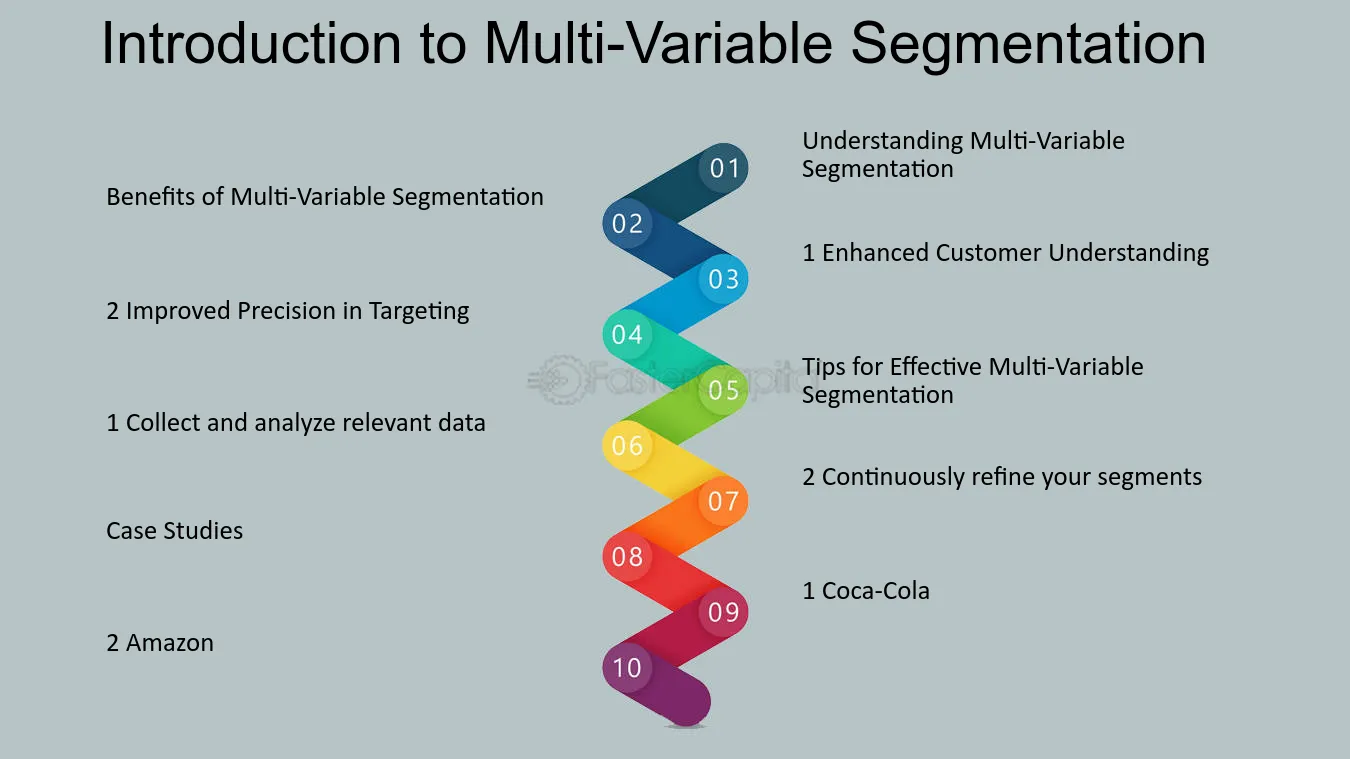 Introduction to Multi-Variable Segmentation

01
Understanding Multi-Variable Segmentation

02
Benefits of Multi-Variable Segmentation

03
1 Enhanced Customer Understanding

04
2 Improved Precision in Targeting

05
Tips for Effective Multi-Variable Segmentation

06
1 Collect and analyze relevant data

07
2 Continuously refine your segments

08
Case Studies

09
1 Coca-Cola

10
2 Amazon

FasterCapital